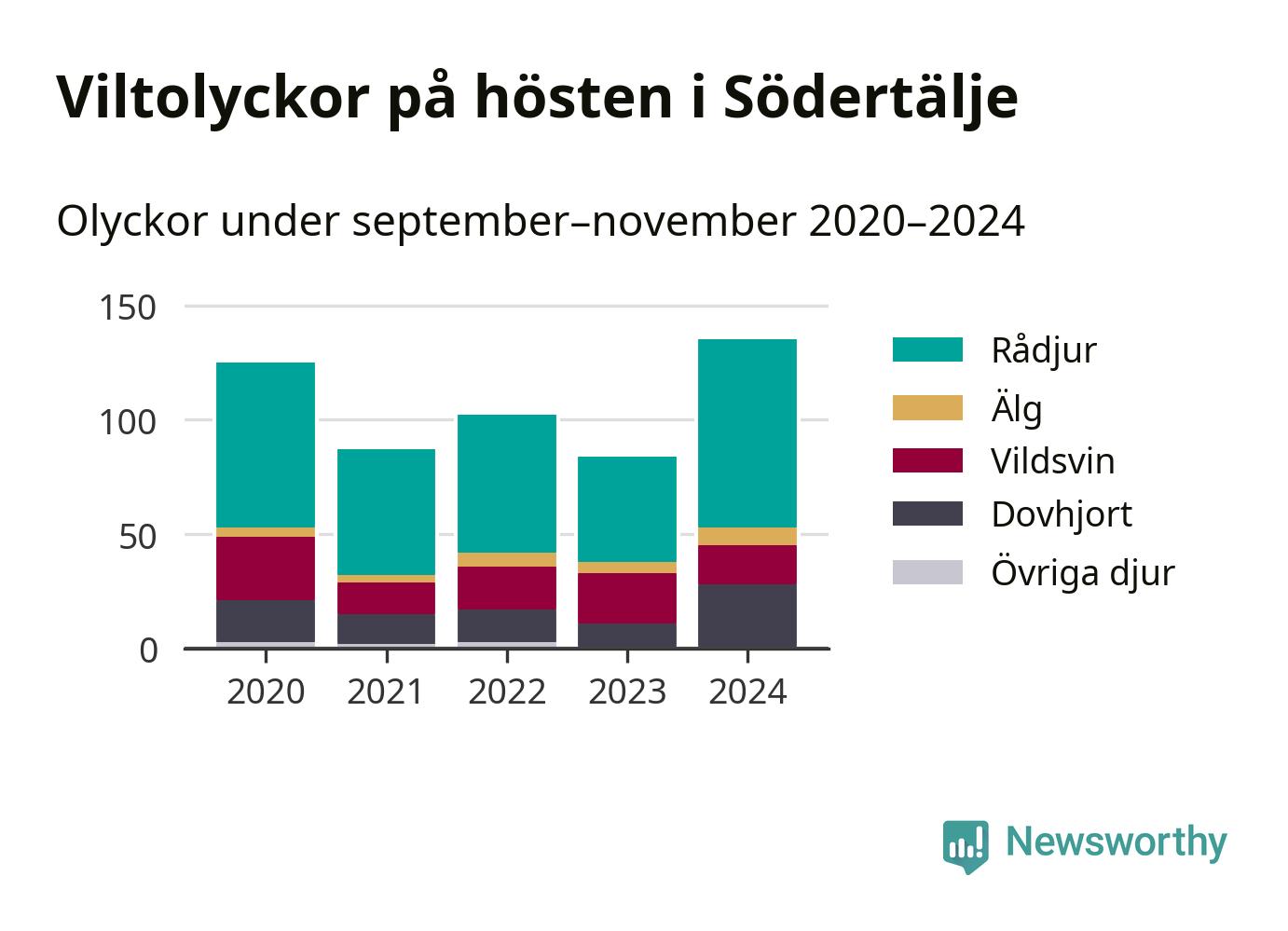 Viltolyckor på hösten i Södertälje

Olyckor under september–november 2020–2024

150
100
50
0

2020
2021
2022
2023
2024

Rådjur
Älg
Vildsvin
Dovhjort
Övriga djur

Newsworthy